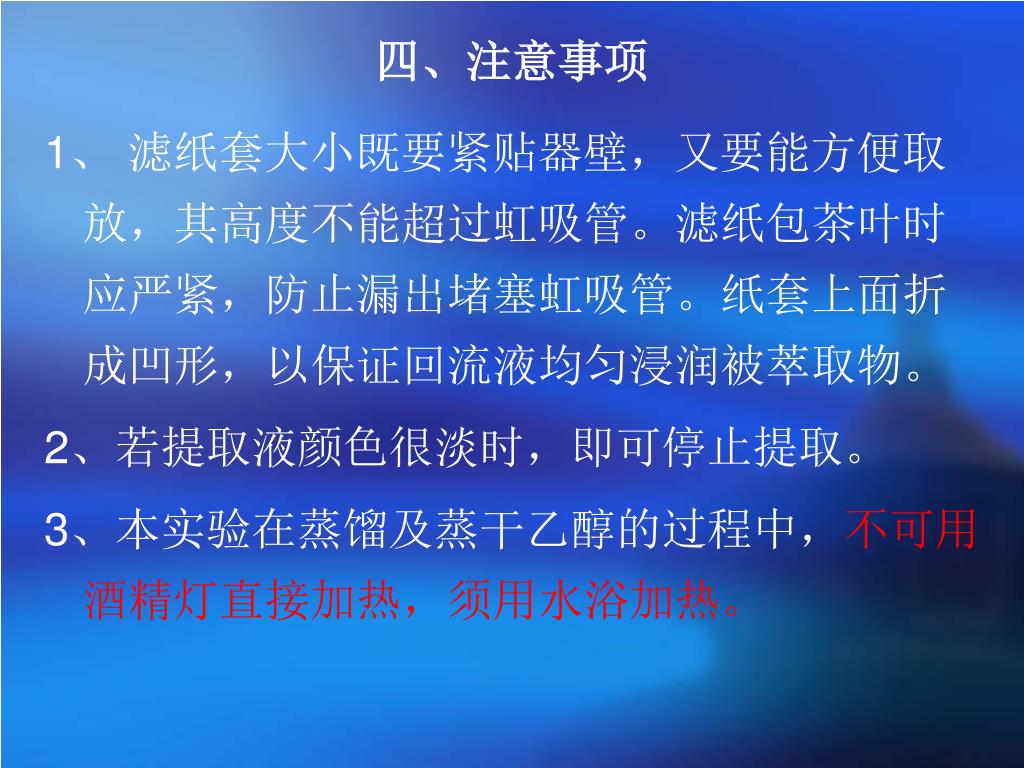 四、注意事项

1、 滤纸套大小既要紧贴器壁，又要能方便取放，其高度不能超过虹吸管。滤纸包茶叶时应严紧，防止漏出堵塞虹吸管。纸套上面折成凹形，以保证回流液均匀浸润被萃取物。

2、若提取液颜色很淡时，即可停止提取。

3、本实验在蒸馏及蒸干乙醇的过程中，不可用酒精灯直接加热，须用水浴加热。